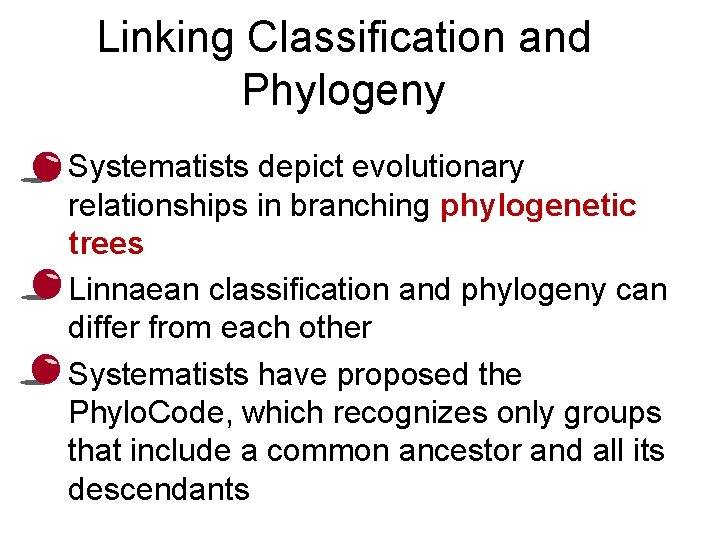 Linking Classification and Phylogeny

Systematists depict evolutionary relationships in branching phylogenetic trees

Linnaean classification and phylogeny can differ from each other

Systematists have proposed the PhyloCode, which recognizes only groups that include a common ancestor and all its descendants